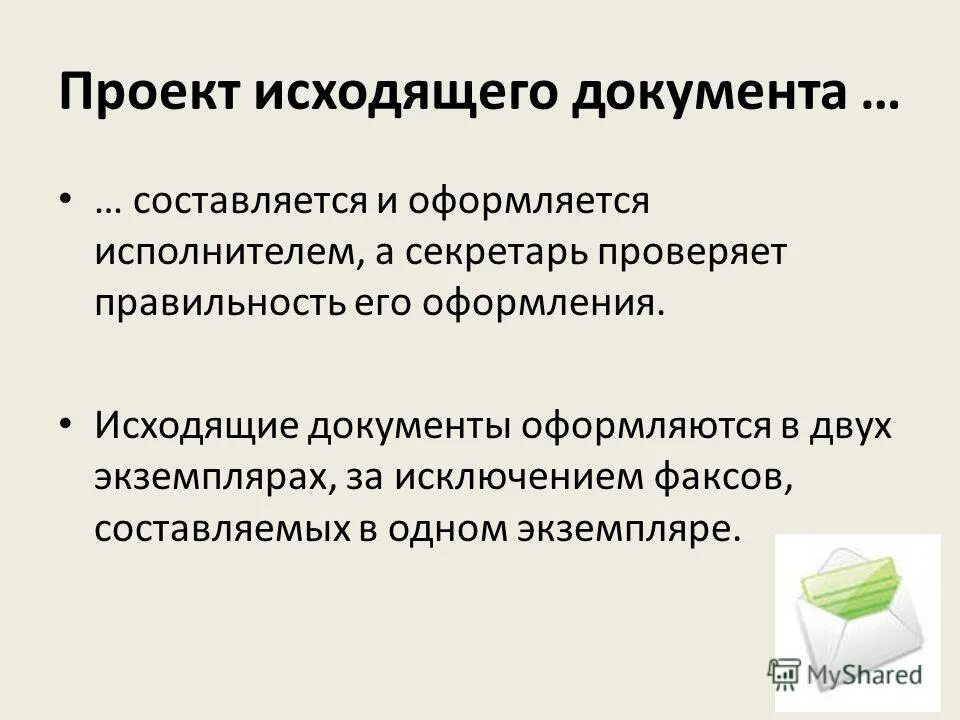 Проект исходящего документа …

• … составляется и оформляется исполнителем, а секретарь проверяет правильность его оформления.

• Исходящие документы оформляются в двух экземплярах, за исключением факсов, составляемых в одном экземпляре.

MyShared